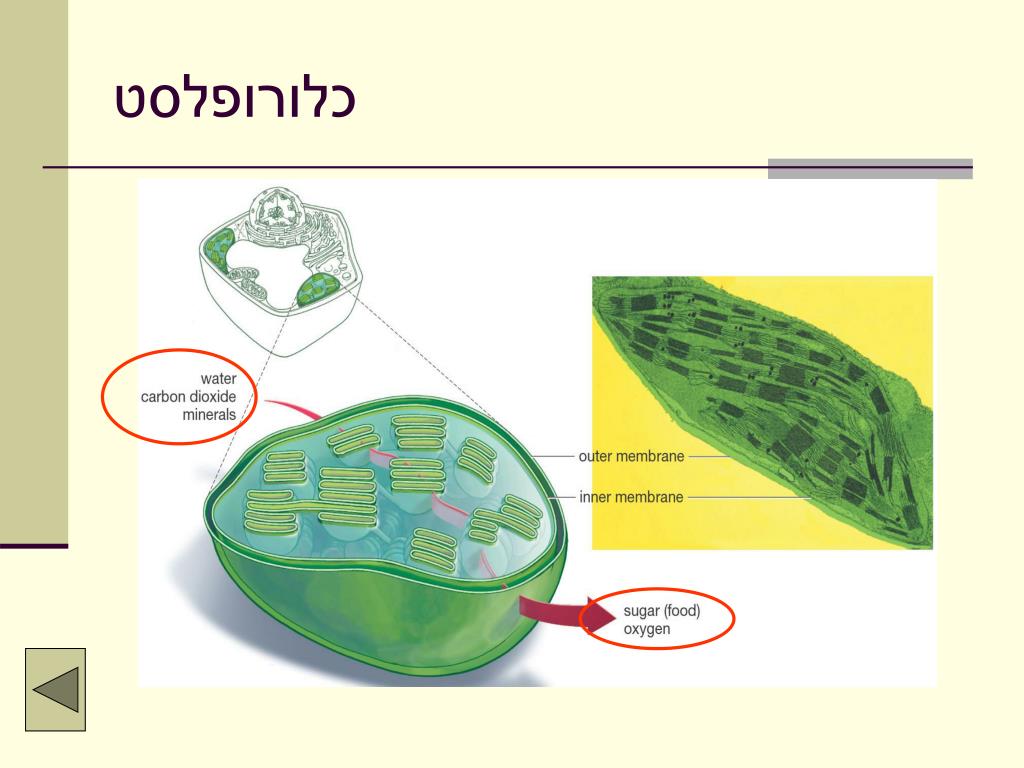 כלורופלסט

water
carbon dioxide
minerals

outer membrane

inner membrane

sugar (food)
oxygen